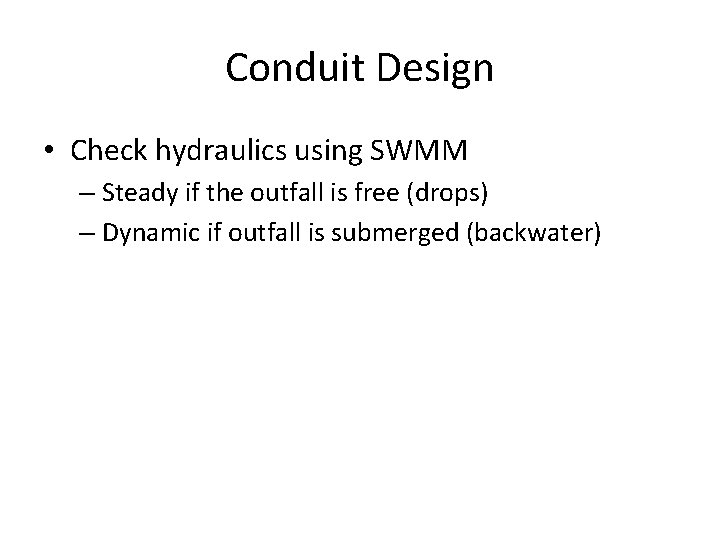 Conduit Design

• Check hydraulics using SWMM
– Steady if the outfall is free (drops)
– Dynamic if outfall is submerged (backwater)